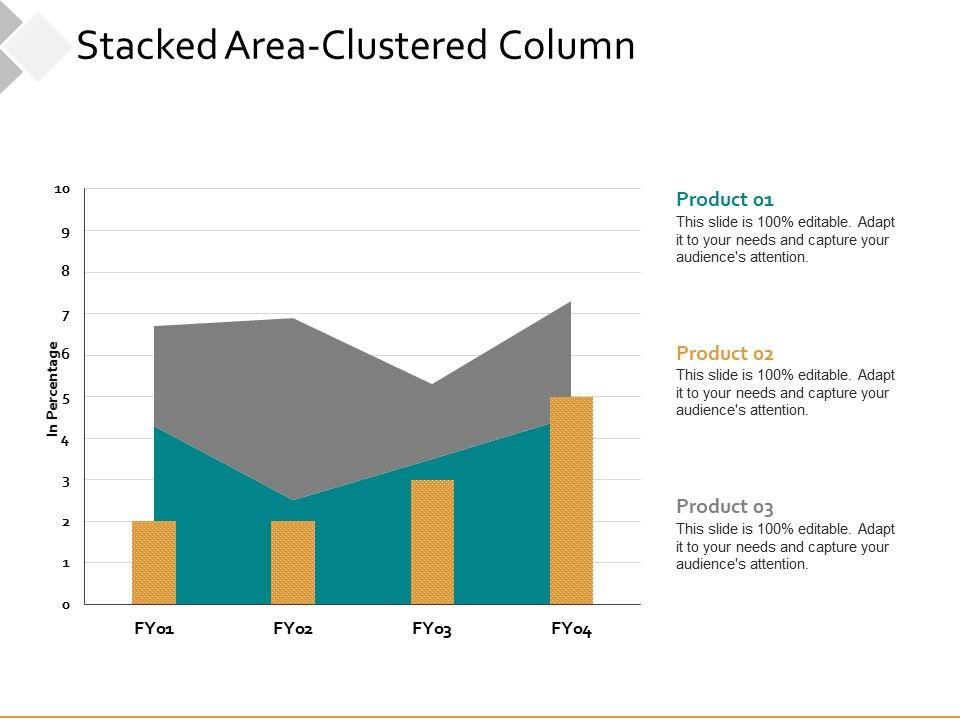 Stacked Area-Clustered Column

In Percentage

10
9
8
7
6
5
4
3
2
1
0

FY01 FY02 FY03 FY04

Product 01
This slide is 100% editable. Adapt it to your needs and capture your audience's attention.

Product 02
This slide is 100% editable. Adapt it to your needs and capture your audience's attention.

Product 03
This slide is 100% editable. Adapt it to your needs and capture your audience's attention.